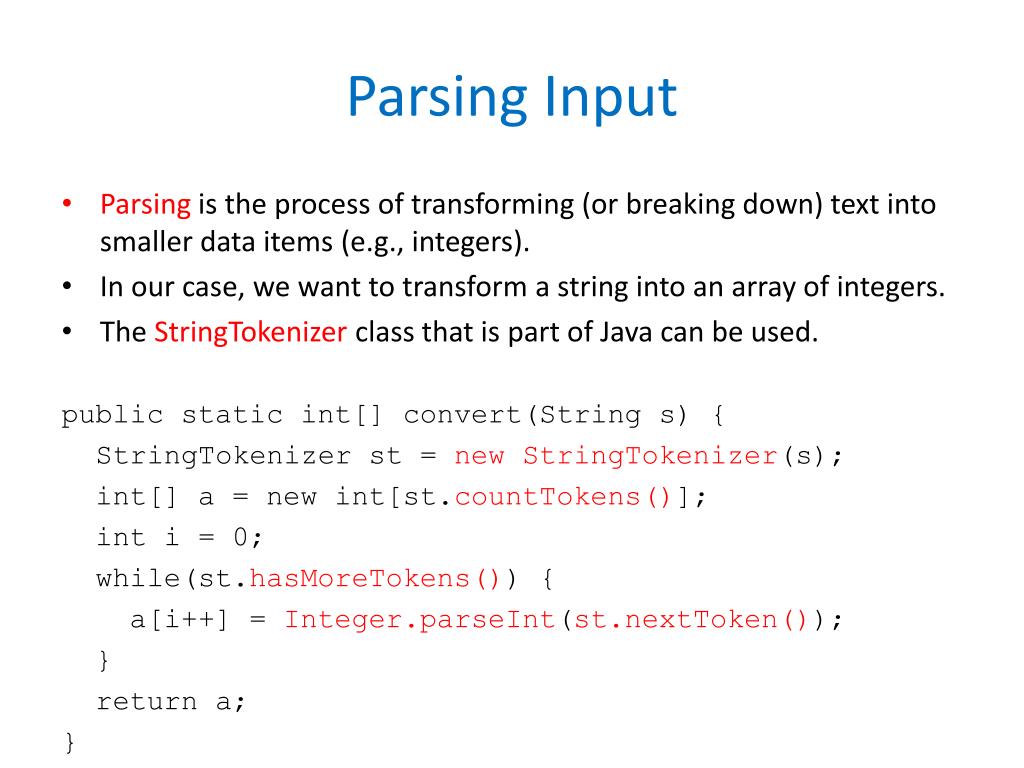 Parsing Input

• Parsing is the process of transforming (or breaking down) text into smaller data items (e.g., integers).
• In our case, we want to transform a string into an array of integers.
• The StringTokenizer class that is part of Java can be used.

public static int[] convert(String s) {
  StringTokenizer st = new StringTokenizer(s);
  int[] a = new int[st.countTokens()];
  int i = 0;
  while(st.hasMoreTokens()) {
    a[i++] = Integer.parseInt(st.nextToken());
  }
  return a;
}